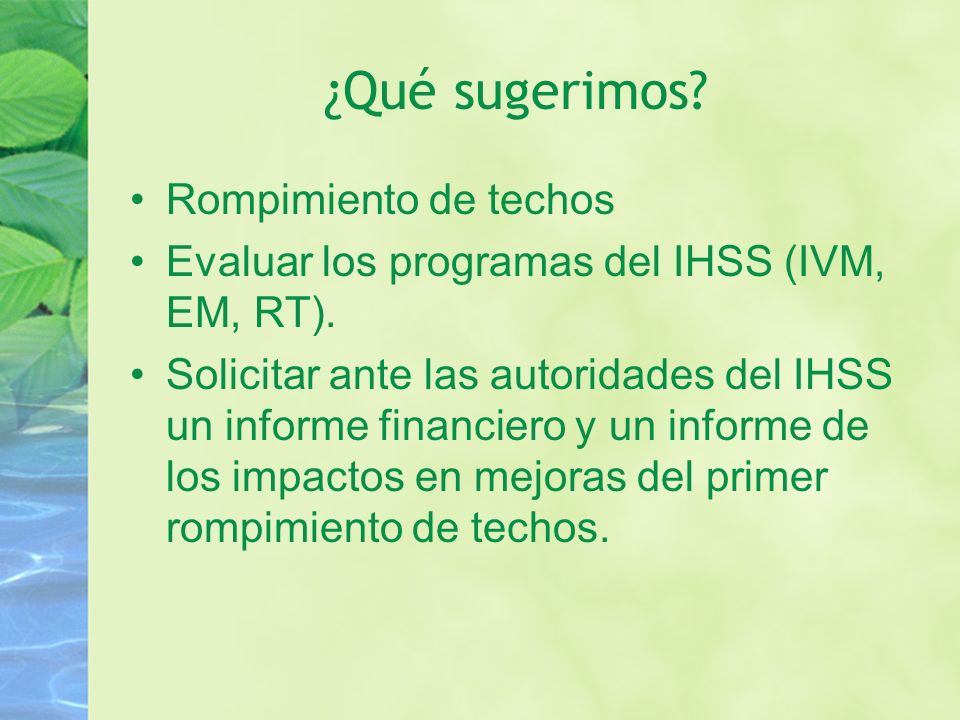 ¿Qué sugerimos?

• Rompimiento de techos
• Evaluar los programas del IHSS (IVM, EM, RT).
• Solicitar ante las autoridades del IHSS un informe financiero y un informe de los impactos en mejoras del primer rompimiento de techos.